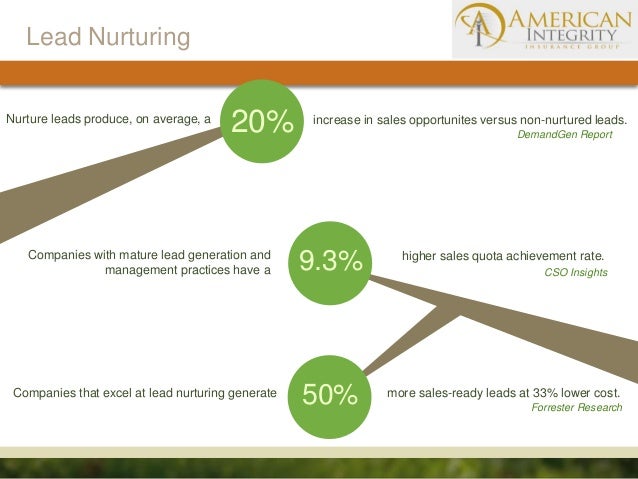 Lead Nurturing

AMERICAN INTEGRITY INSURANCE GROUP

Nurture leads produce, on average, a 20% increase in sales opportunites versus non-nurtured leads.
DemandGen Report

Companies with mature lead generation and management practices have a 9.3% higher sales quota achievement rate.
CSO Insights

Companies that excel at lead nurturing generate 50% more sales-ready leads at 33% lower cost.
Forrester Research